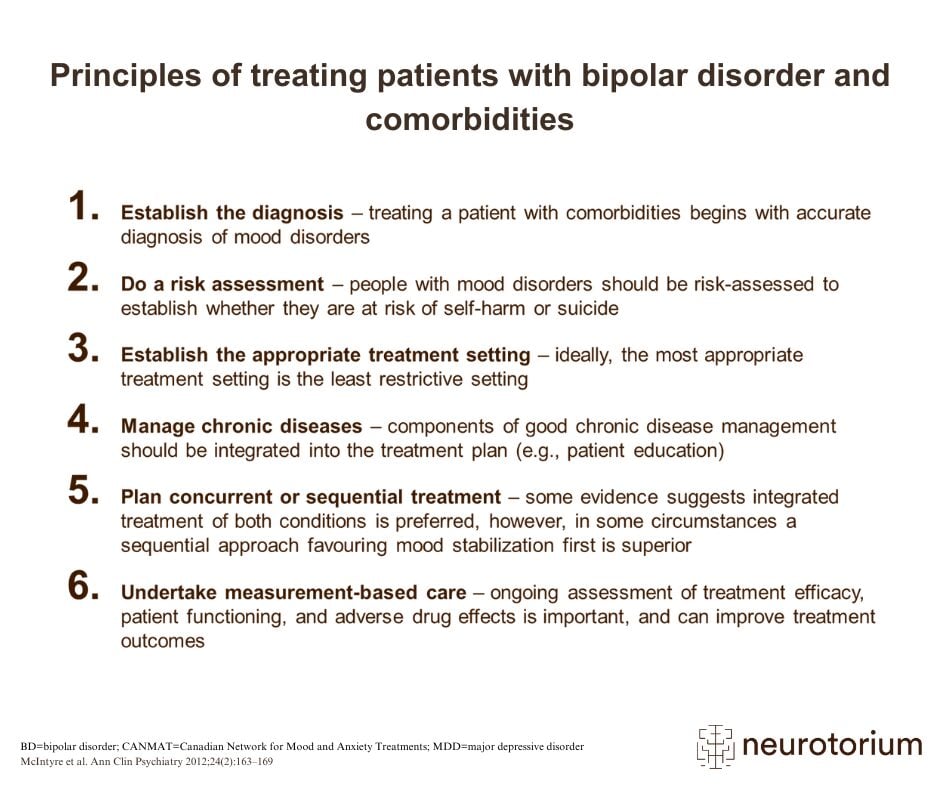 Principles of treating patients with bipolar disorder and comorbidities

1. Establish the diagnosis – treating a patient with comorbidities begins with accurate diagnosis of mood disorders

2. Do a risk assessment – people with mood disorders should be risk-assessed to establish whether they are at risk of self-harm or suicide

3. Establish the appropriate treatment setting – ideally, the most appropriate treatment setting is the least restrictive setting

4. Manage chronic diseases – components of good chronic disease management should be integrated into the treatment plan (e.g., patient education)

5. Plan concurrent or sequential treatment – some evidence suggests integrated treatment of both conditions is preferred, however, in some circumstances a sequential approach favouring mood stabilization first is superior

6. Undertake measurement-based care – ongoing assessment of treatment efficacy, patient functioning, and adverse drug effects is important, and can improve treatment outcomes

BD=bipolar disorder; CANMAT=Canadian Network for Mood and Anxiety Treatments; MDD=major depressive disorder
McIntyre et al. Ann Clin Psychiatry 2012;24(2):163–169

neurotorium